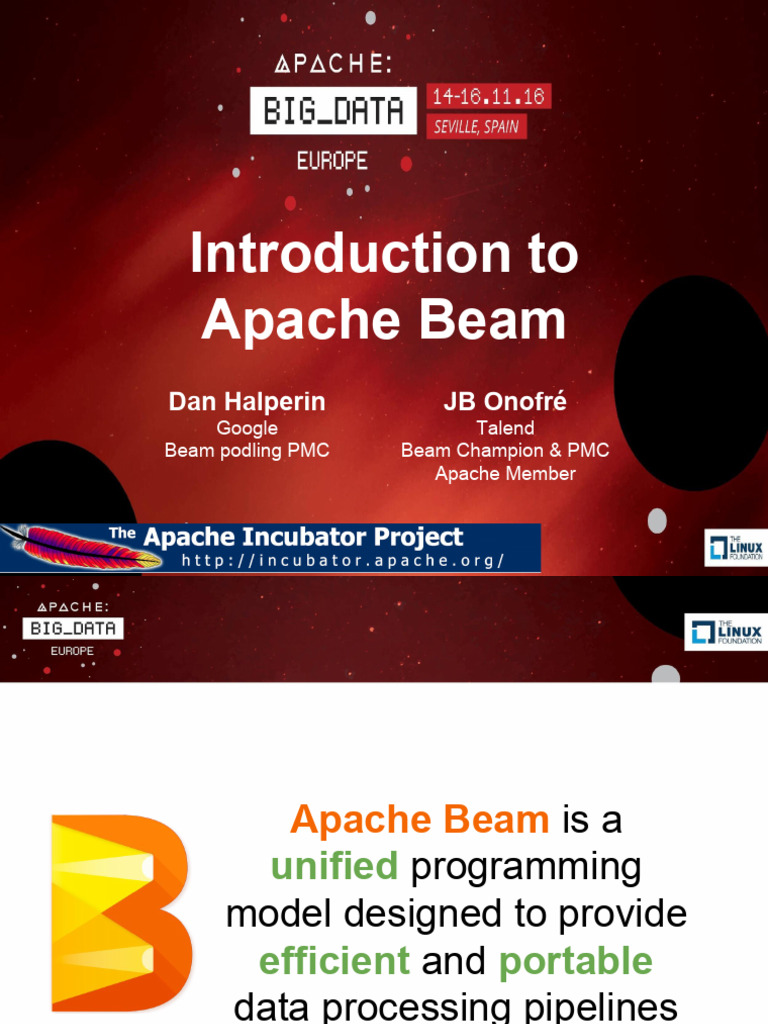 APACHE:
BIG_DATA
EUROPE
14-16.11.16
SEVILLE, SPAIN

Introduction to Apache Beam

Dan Halperin
Google
Beam podling PMC

JB Onofré
Talend
Beam Champion & PMC
Apache Member

The Apache Incubator Project
http://incubator.apache.org/

THE LINUX FOUNDATION

APACHE:
BIG_DATA
EUROPE

THE LINUX FOUNDATION

Apache Beam is a unified programming model designed to provide efficient and portable data processing pipelines